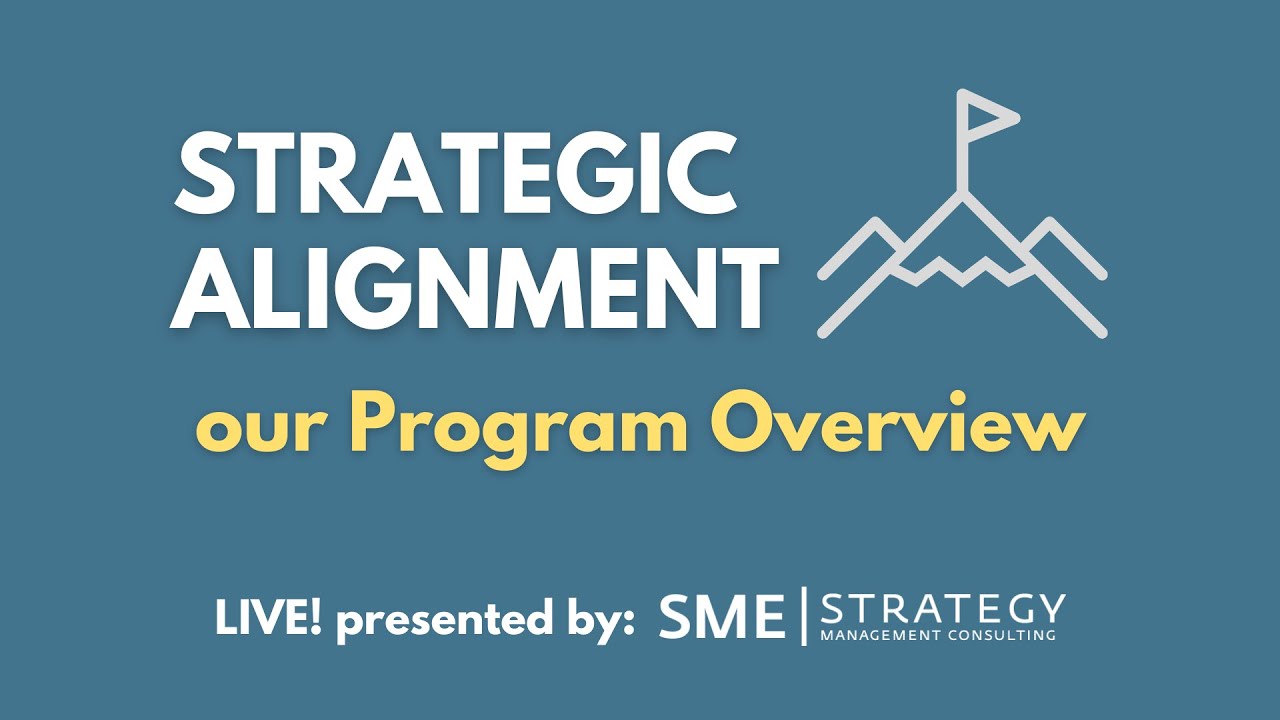 STRATEGIC ALIGNMENT

our Program Overview

LIVE! presented by: SME | STRATEGY MANAGEMENT CONSULTING